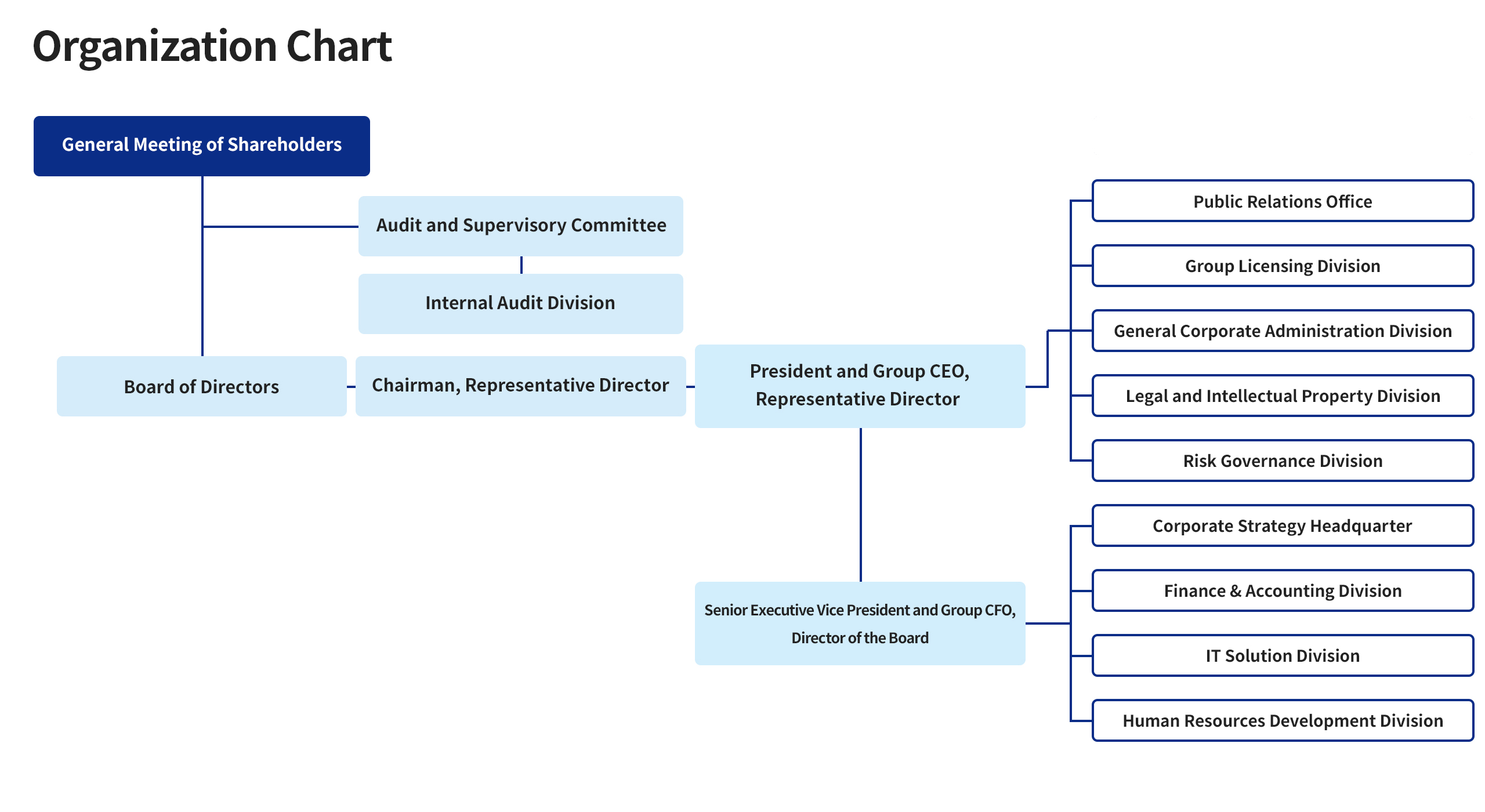 Organization Chart

General Meeting of Shareholders

Audit and Supervisory Committee

Internal Audit Division

Board of Directors

Chairman, Representative Director

President and Group CEO, Representative Director

Public Relations Office

Group Licensing Division

General Corporate Administration Division

Legal and Intellectual Property Division

Risk Governance Division

Senior Executive Vice President and Group CFO, Director of the Board

Corporate Strategy Headquarter

Finance & Accounting Division

IT Solution Division

Human Resources Development Division